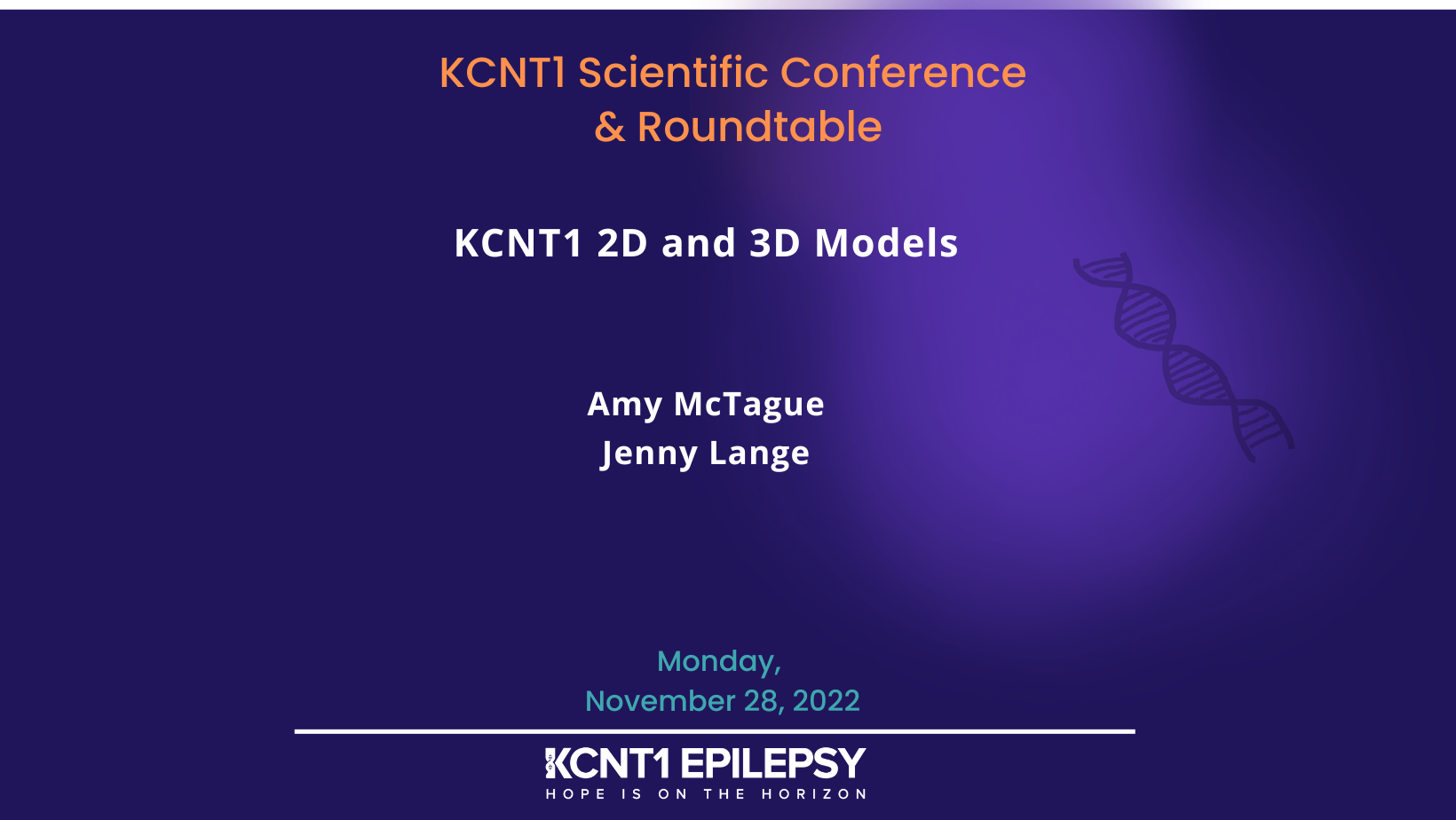 KCNT1 Scientific Conference & Roundtable

KCNT1 2D and 3D Models

Amy McTague
Jenny Lange

Monday,
November 28, 2022

KCNT1 EPILEPSY
HOPE IS ON THE HORIZON